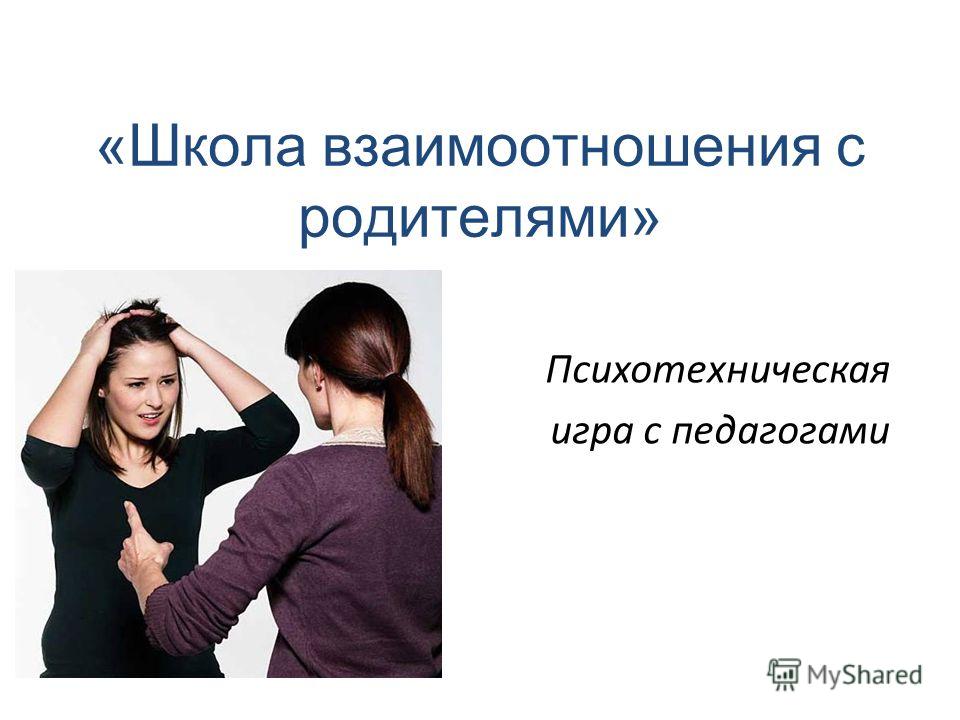 «Школа взаимоотношения с родителями»

Психотехническая игра с педагогами

MyShared